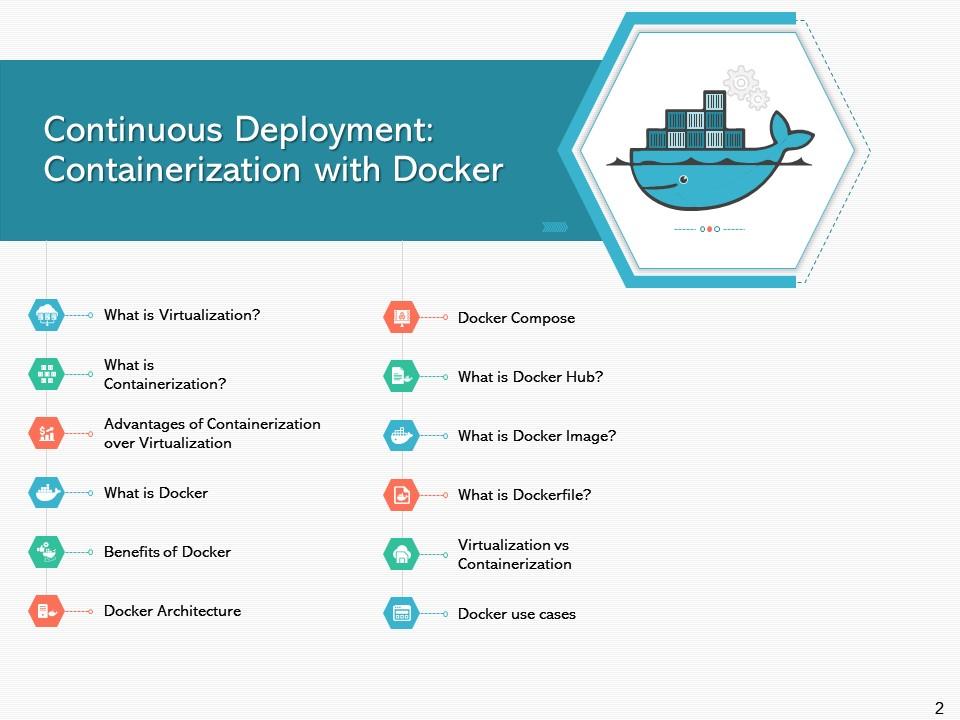 Continuous Deployment: Containerization with Docker

What is Virtualization?

What is Containerization?

Advantages of Containerization over Virtualization

What is Docker

Benefits of Docker

Docker Architecture

Docker Compose

What is Docker Hub?

What is Docker Image?

What is Dockerfile?

Virtualization vs Containerization

Docker use cases

2